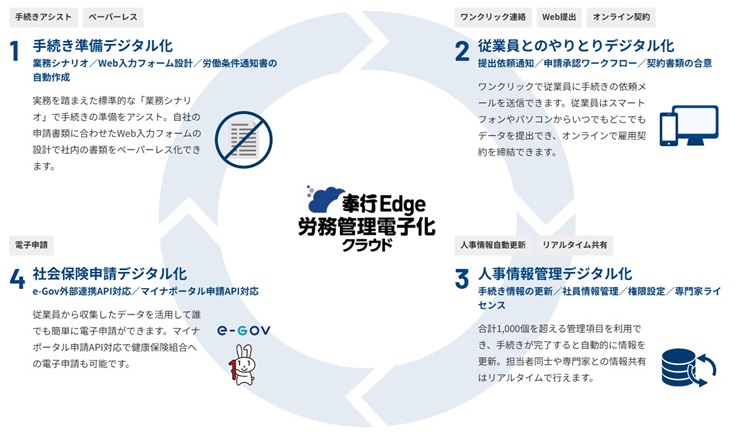 手続きアシスト　ペーパーレス

1 手続き準備デジタル化
業務シナリオ／Web入力フォーム設計／労働条件通知書の自動作成

実務を踏まえた標準的な「業務シナリオ」で手続きの準備をアシスト。自社の申請書類に合わせたWeb入力フォームの設計で社内の書類をペーパーレス化できます。

ワンクリック連絡　Web提出　オンライン契約

2 従業員とのやりとりデジタル化
提出依頼通知／申請承認ワークフロー／契約書類の合意

ワンクリックで従業員に手続きの依頼メールを送信できます。従業員はスマートフォンやパソコンからいつでもどこでもデータを提出でき、オンラインで雇用契約を締結できます。

奉行Edge
労務管理電子化
クラウド

電子申請

4 社会保険申請デジタル化
e-Gov外部連携API対応／マイナポータル申請API対応

従業員から収集したデータを活用して誰でも簡単に電子申請ができます。マイナポータル申請API対応で健康保険組合への電子申請も可能です。

e-GOV

人事情報自動更新　リアルタイム共有

3 人事情報管理デジタル化
手続き情報の更新／社員情報管理／権限設定／専門家ライセンス

合計1,000個を超える管理項目を利用でき、手続きが完了すると自動的に情報を更新。担当者同士や専門家との情報共有はリアルタイムで行えます。